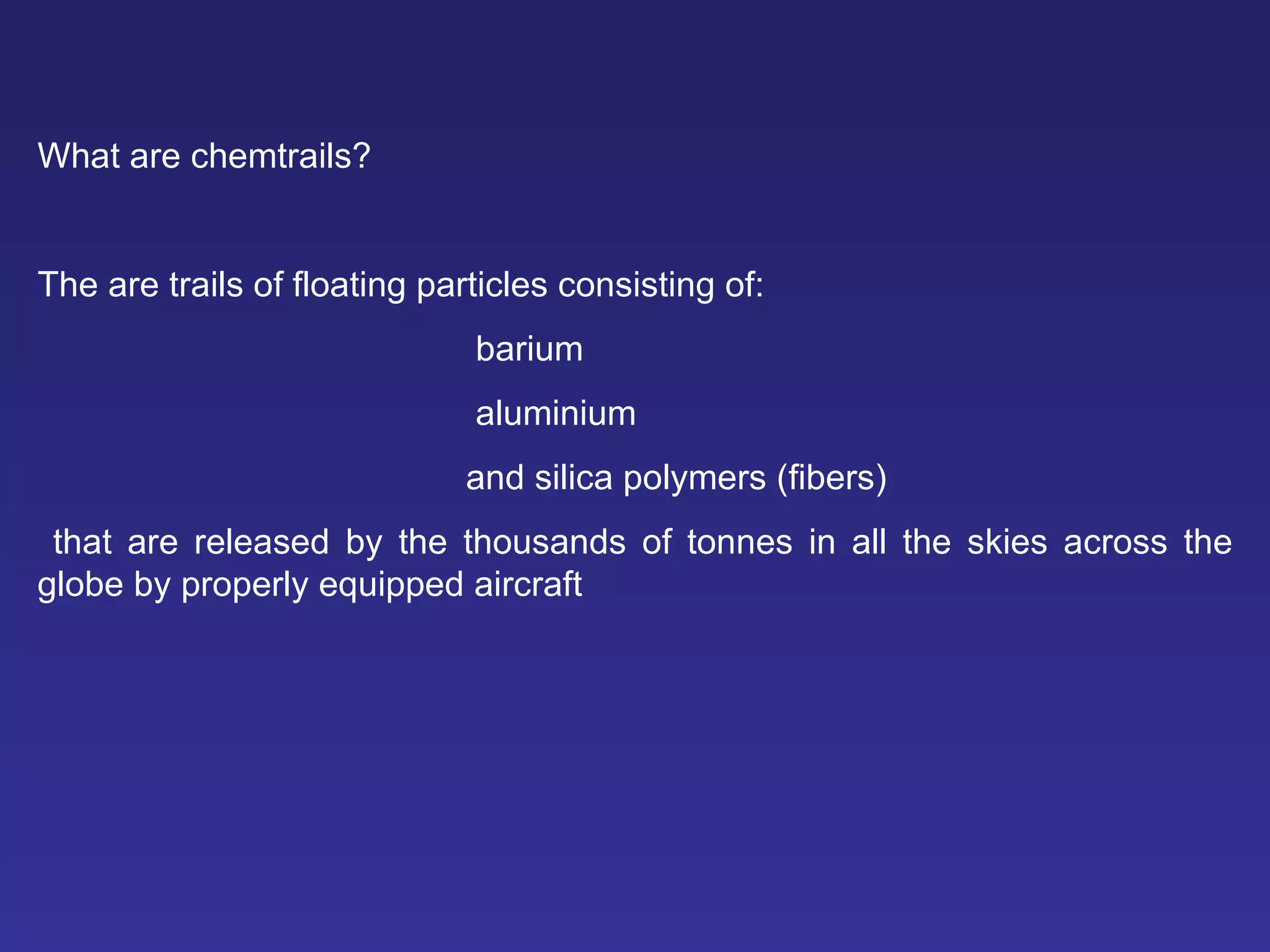 What are chemtrails?

The are trails of floating particles consisting of:

barium

aluminium

and silica polymers (fibers)

that are released by the thousands of tonnes in all the skies across the globe by properly equipped aircraft